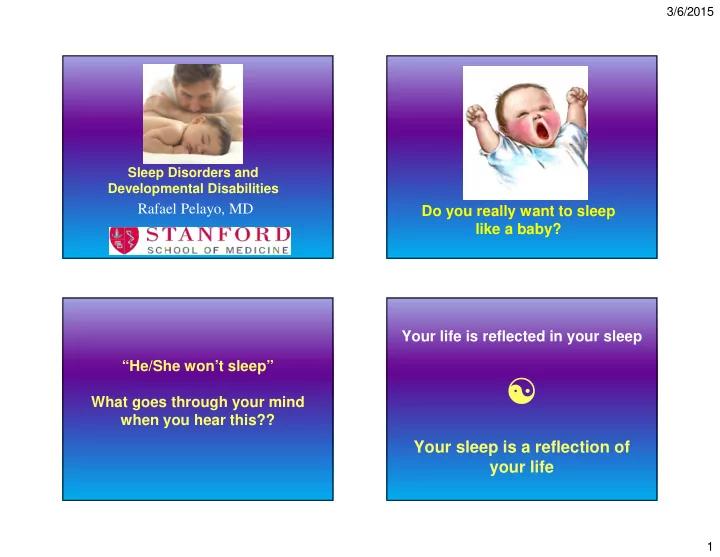 3/6/2015

Sleep Disorders and Developmental Disabilities

Rafael Pelayo, MD

STANFORD SCHOOL OF MEDICINE

Do you really want to sleep like a baby?

“He/She won’t sleep”

What goes through your mind when you hear this??

Your life is reflected in your sleep

☯

Your sleep is a reflection of your life

1